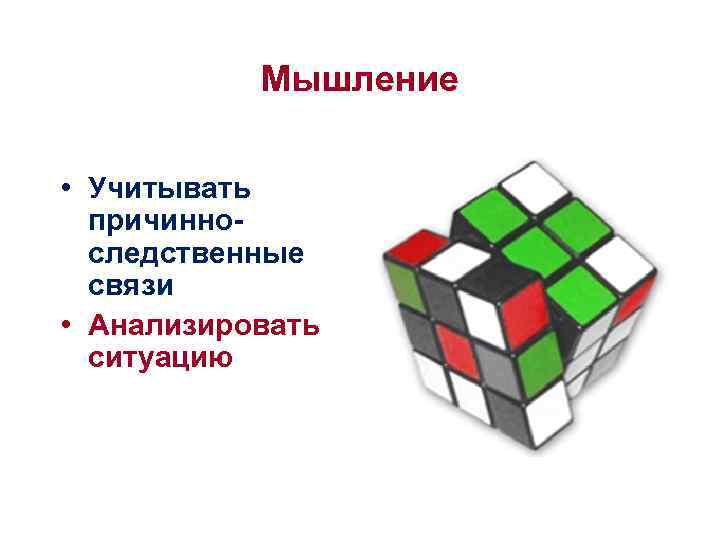 Мышление

• Учитывать причинно-следственные связи
• Анализировать ситуацию